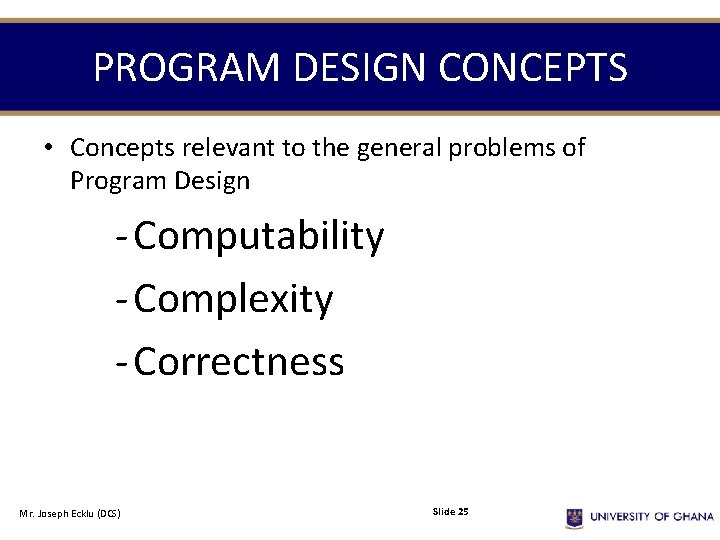 PROGRAM DESIGN CONCEPTS

• Concepts relevant to the general problems of Program Design

- Computability
- Complexity
- Correctness

Mr. Joseph Ecklu (DCS)

Slide 25

UNIVERSITY OF GHANA